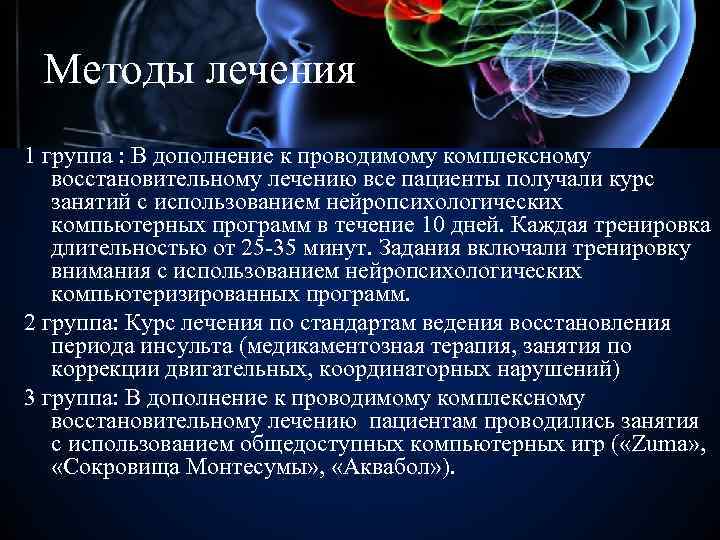 Методы лечения

1 группа : В дополнение к проводимому комплексному восстановительному лечению все пациенты получали курс занятий с использованием нейропсихологических компьютерных программ в течение 10 дней. Каждая тренировка длительностью от 25-35 минут. Задания включали тренировку внимания с использованием нейропсихологических компьютеризированных программ.

2 группа: Курс лечения по стандартам ведения восстановления периода инсульта (медикаментозная терапия, занятия по коррекции двигательных, координаторных нарушений)

3 группа: В дополнение к проводимому комплексному восстановительному лечению пациентам проводились занятия с использованием общедоступных компьютерных игр («Zuma», «Сокровища Монтесумы», «Аквабол»).